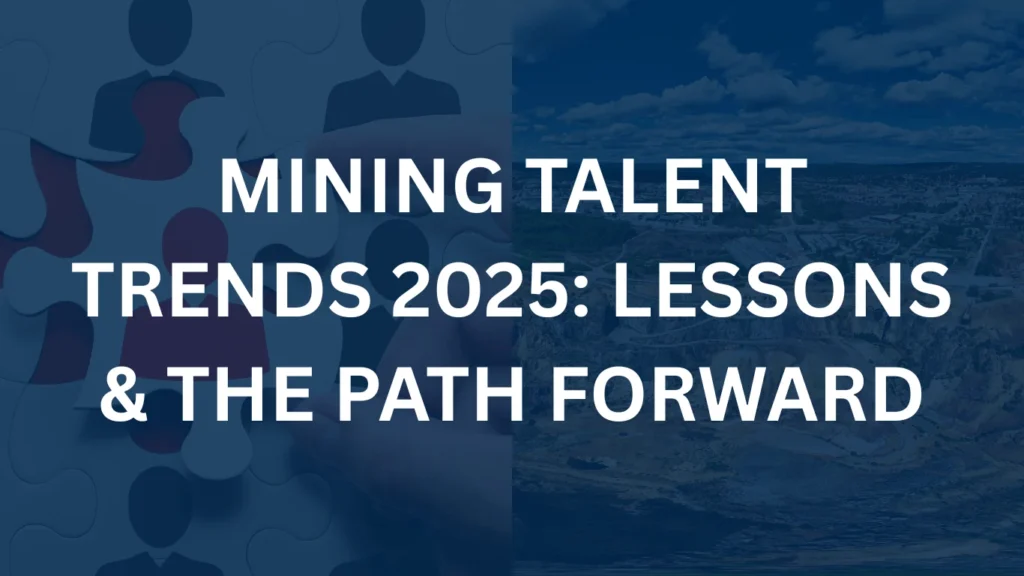 MINING TALENT TRENDS 2025: LESSONS & THE PATH FORWARD